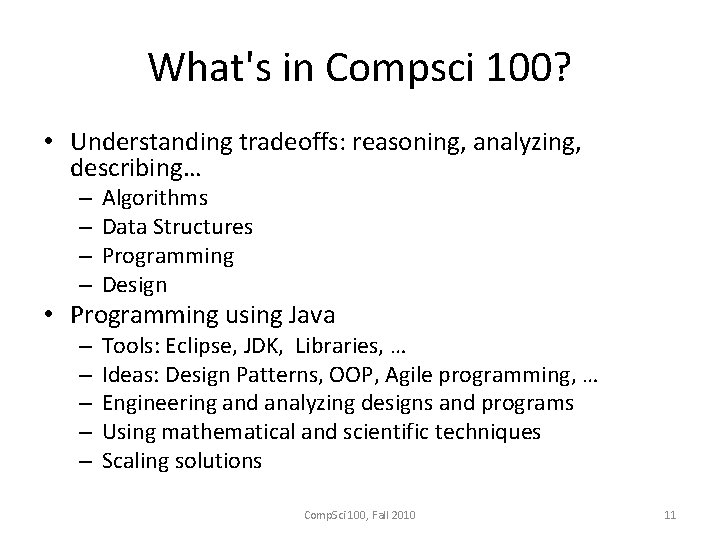 What's in Compsci 100?

• Understanding tradeoffs: reasoning, analyzing, describing…
  – Algorithms
  – Data Structures
  – Programming
  – Design
• Programming using Java
  – Tools: Eclipse, JDK, Libraries, …
  – Ideas: Design Patterns, OOP, Agile programming, …
  – Engineering and analyzing designs and programs
  – Using mathematical and scientific techniques
  – Scaling solutions

CompSci 100, Fall 2010

11